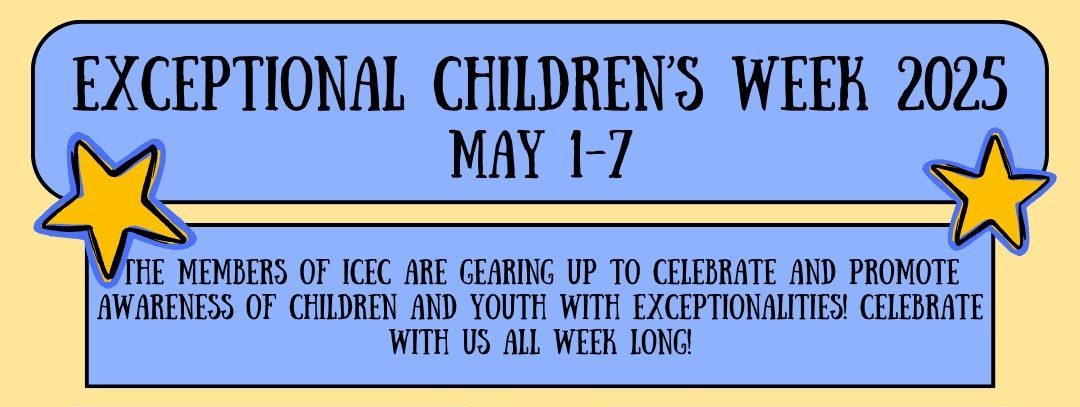 EXCEPTIONAL CHILDREN'S WEEK 2025
MAY 1-7

THE MEMBERS OF ICEC ARE GEARING UP TO CELEBRATE AND PROMOTE AWARENESS OF CHILDREN AND YOUTH WITH EXCEPTIONALITIES! CELEBRATE WITH US ALL WEEK LONG!